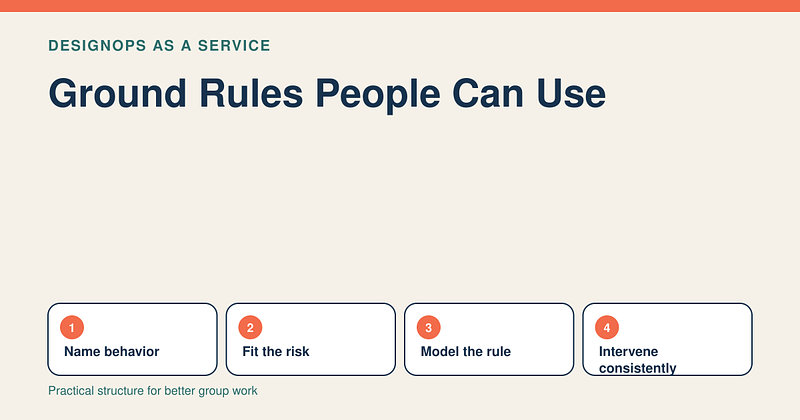 DESIGNOPS AS A SERVICE

Ground Rules People Can Use

1
Name behavior

2
Fit the risk

3
Model the rule

4
Intervene consistently

Practical structure for better group work